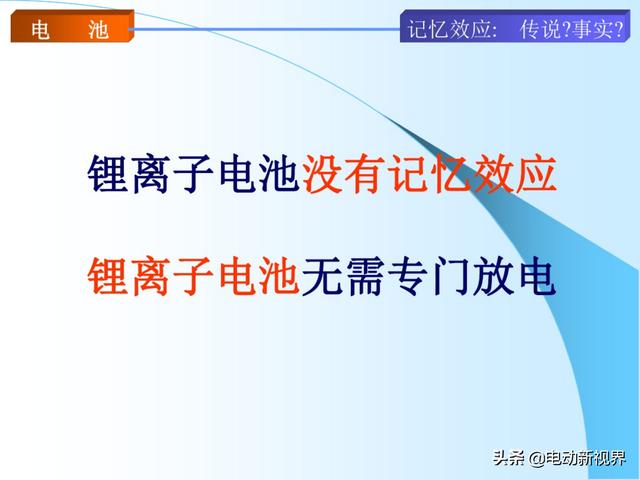 电　池

记忆效应：　传说?事实?

锂离子电池没有记忆效应

锂离子电池无需专门放电

头条 @电动新视界